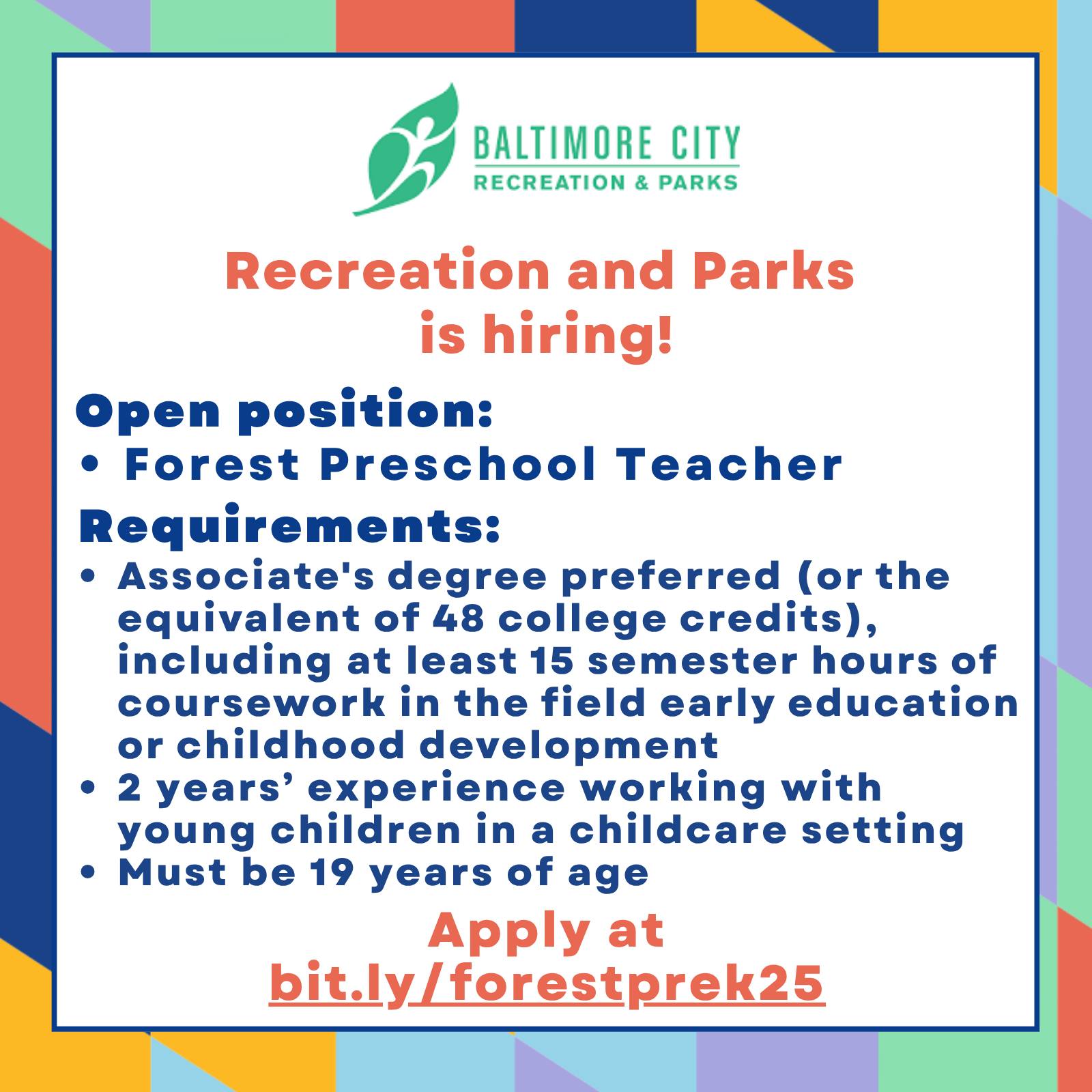 BALTIMORE CITY
RECREATION & PARKS

Recreation and Parks is hiring!

Open position:
• Forest Preschool Teacher

Requirements:
• Associate's degree preferred (or the equivalent of 48 college credits), including at least 15 semester hours of coursework in the field early education or childhood development
• 2 years’ experience working with young children in a childcare setting
• Must be 19 years of age

Apply at bit.ly/forestprek25